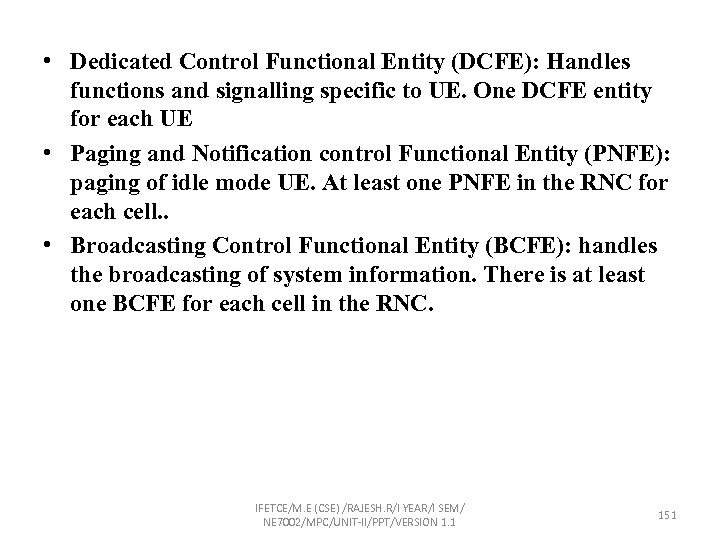 • Dedicated Control Functional Entity (DCFE): Handles functions and signalling specific to UE. One DCFE entity for each UE

• Paging and Notification control Functional Entity (PNFE): paging of idle mode UE. At least one PNFE in the RNC for each cell..

• Broadcasting Control Functional Entity (BCFE): handles the broadcasting of system information. There is at least one BCFE for each cell in the RNC.

IFETCE/M.E (CSE) /RAJESH.R/I YEAR/I SEM/ NE7002/MPC/UNIT-II/PPT/VERSION 1.1

151